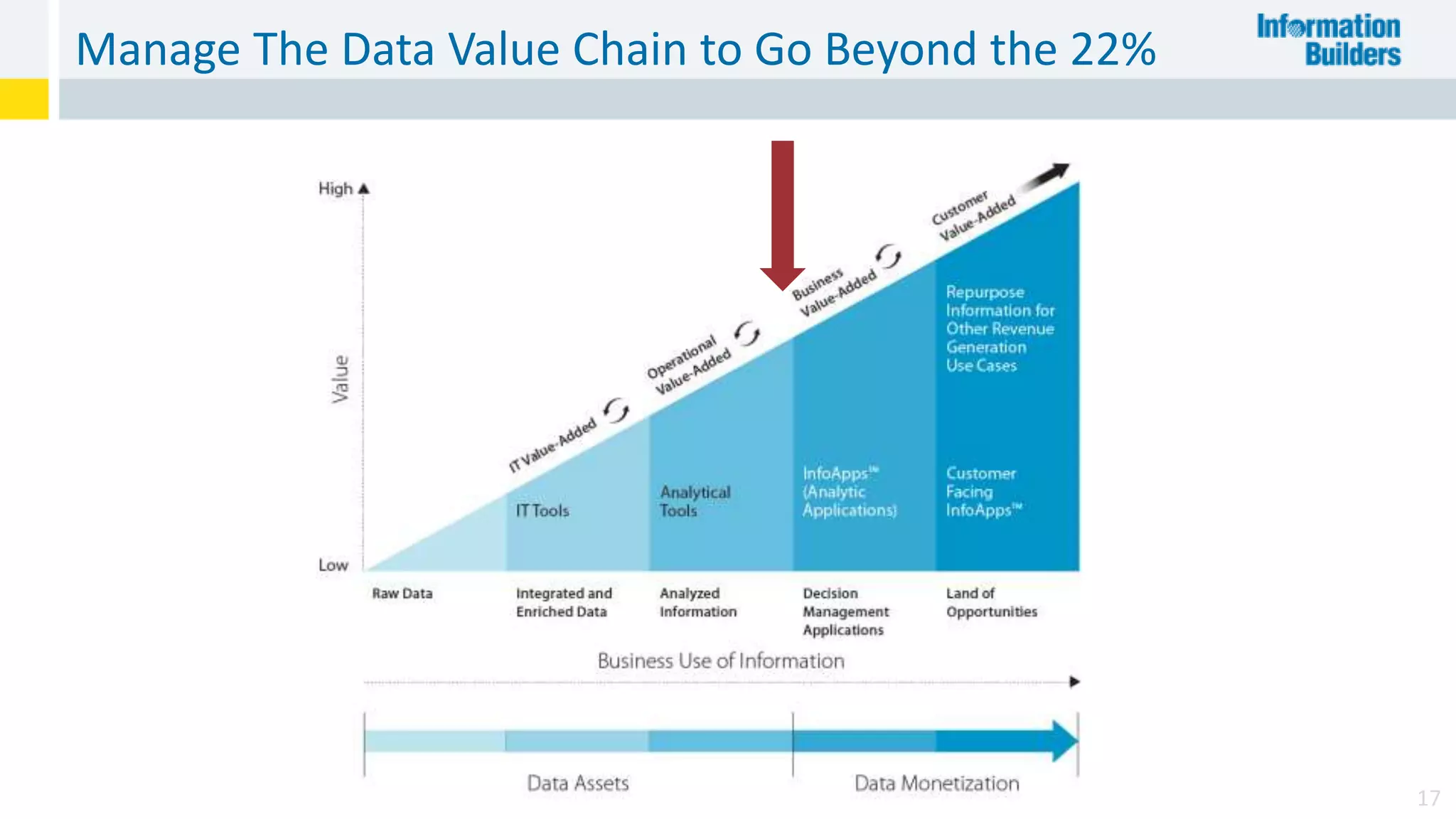 Manage The Data Value Chain to Go Beyond the 22%

Information Builders

High

Value

Low

IT Value-Added

Operational Value-Added

Business Value-Added

Customer Value-Added

IT Tools

Analytical Tools

InfoApps™ (Analytic Applications)

Repurpose Information for Other Revenue Generation Use Cases

Customer Facing InfoApps™

Raw Data

Integrated and Enriched Data

Analyzed Information

Decision Management Applications

Land of Opportunities

Business Use of Information

Data Assets

Data Monetization

17